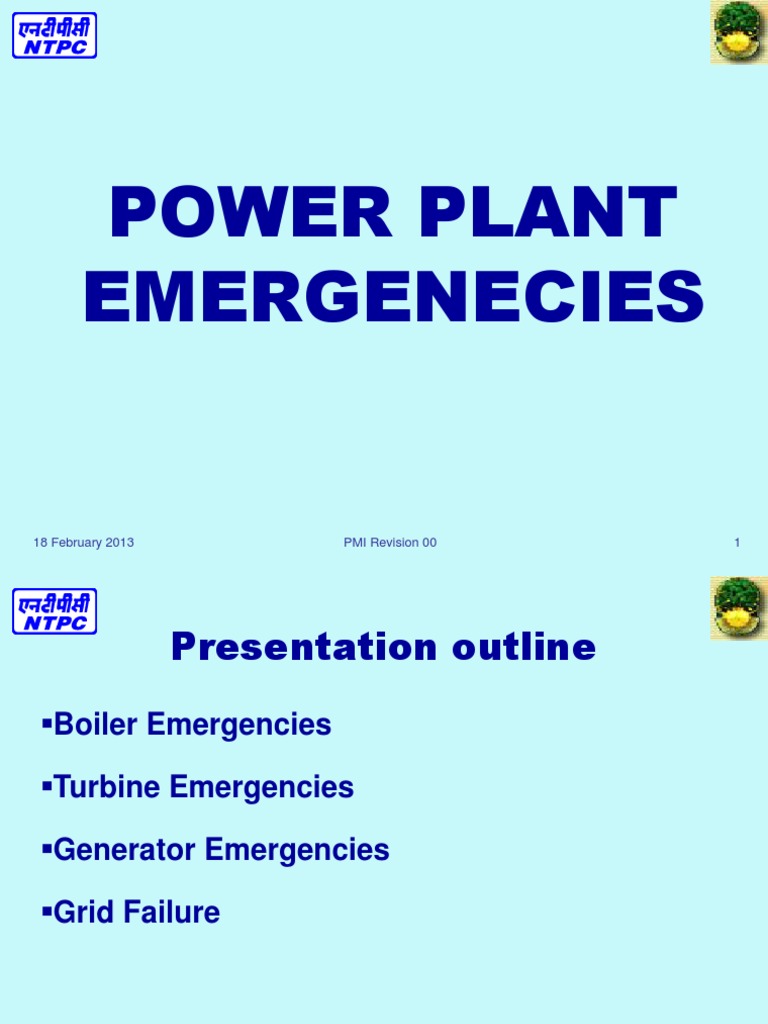 एनटीपीसी
NTPC

POWER PLANT EMERGENECIES

18 February 2013

PMI Revision 00

1

एनटीपीसी
NTPC

Presentation outline

▪Boiler Emergencies

▪Turbine Emergencies

▪Generator Emergencies

▪Grid Failure